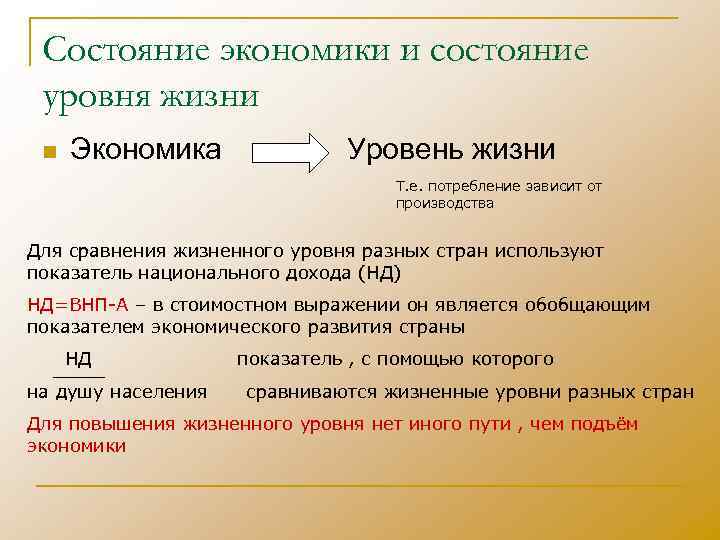 Состояние экономики и состояние уровня жизни

Экономика Уровень жизни

Т.е. потребление зависит от производства

Для сравнения жизненного уровня разных стран используют показатель национального дохода (НД)

НД=ВНП-А – в стоимостном выражении он является обобщающим показателем экономического развития страны

НД показатель , с помощью которого

на душу населения сравниваются жизненные уровни разных стран

Для повышения жизненного уровня нет иного пути , чем подъём экономики